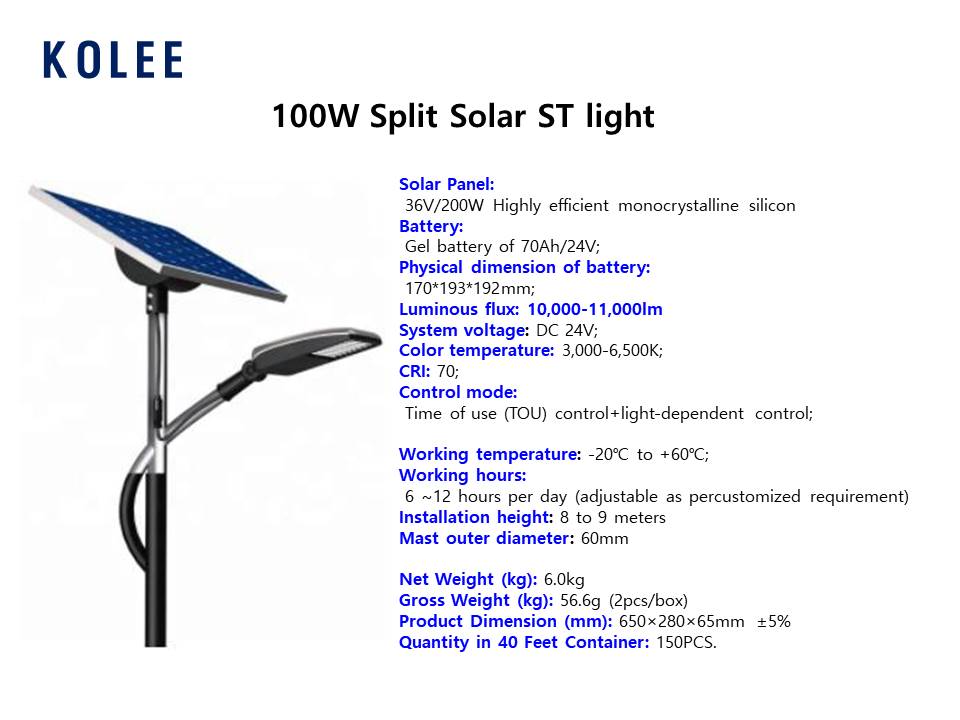 KOLEE

100W Split Solar ST light

Solar Panel:
36V/200W Highly efficient monocrystalline silicon
Battery:
Gel battery of 70Ah/24V;
Physical dimension of battery:
170*193*192mm;
Luminous flux: 10,000-11,000lm
System voltage: DC 24V;
Color temperature: 3,000-6,500K;
CRI: 70;
Control mode:
Time of use (TOU) control+light-dependent control;

Working temperature: -20℃ to +60℃;
Working hours:
6 ~12 hours per day (adjustable as percustomized requirement)
Installation height: 8 to 9 meters
Mast outer diameter: 60mm

Net Weight (kg): 6.0kg
Gross Weight (kg): 56.6g (2pcs/box)
Product Dimension (mm): 650×280×65mm ±5%
Quantity in 40 Feet Container: 150PCS.